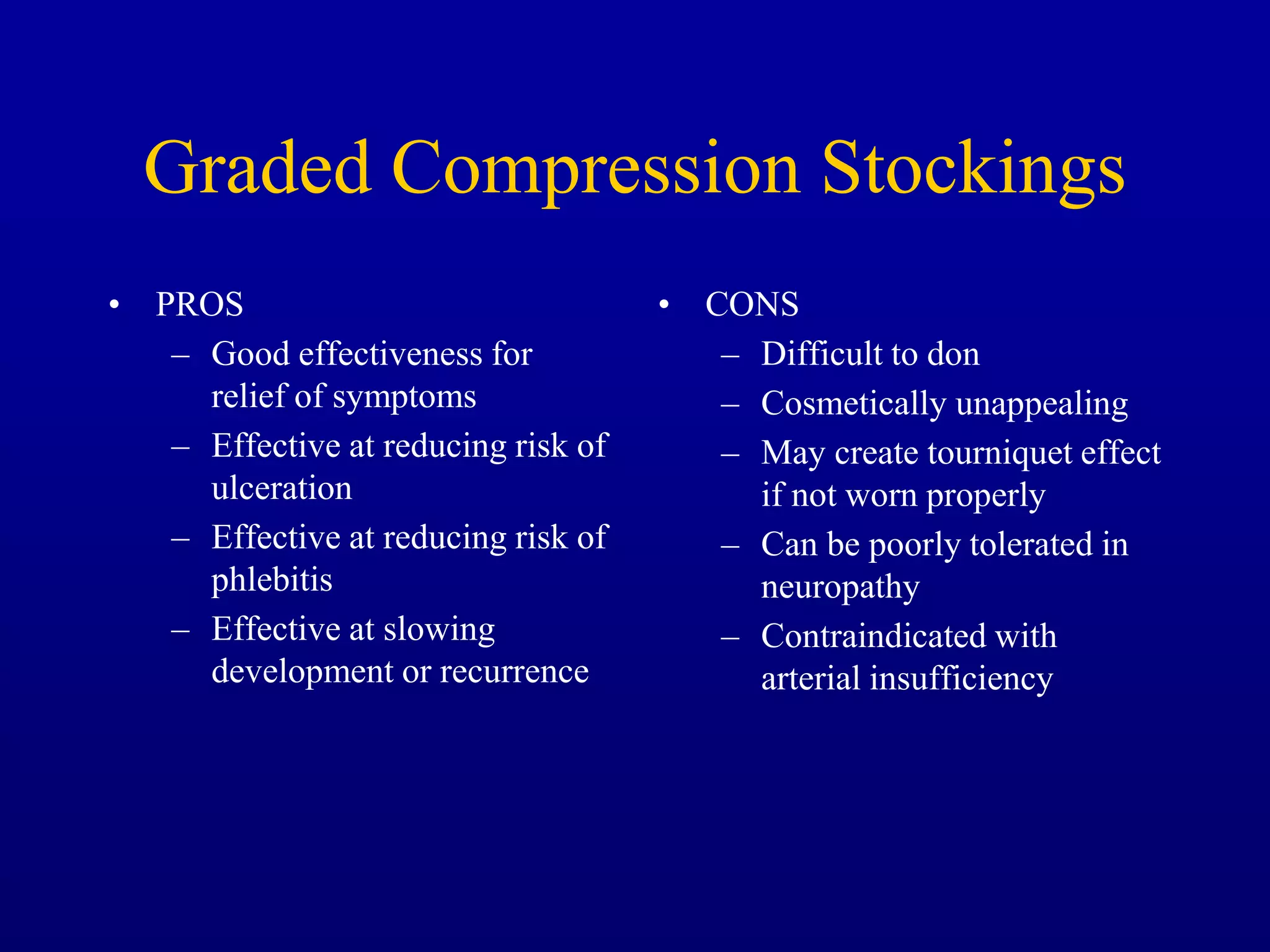 Graded Compression Stockings

• PROS
– Good effectiveness for relief of symptoms
– Effective at reducing risk of ulceration
– Effective at reducing risk of phlebitis
– Effective at slowing development or recurrence

• CONS
– Difficult to don
– Cosmetically unappealing
– May create tourniquet effect if not worn properly
– Can be poorly tolerated in neuropathy
– Contraindicated with arterial insufficiency